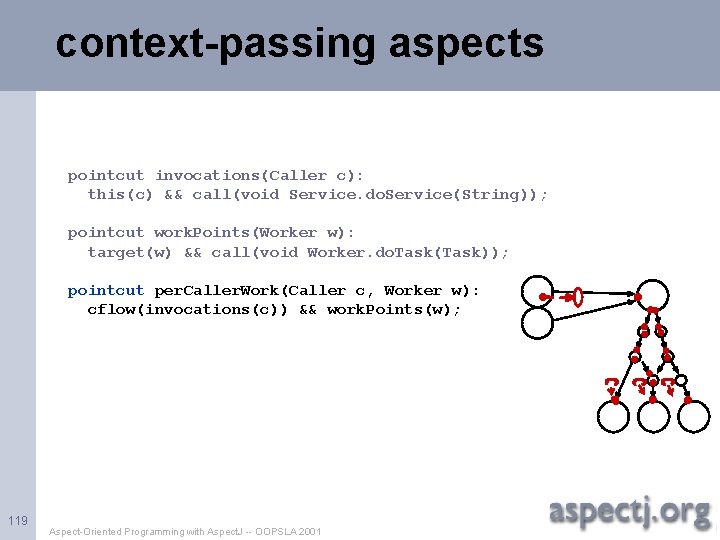 context-passing aspects

pointcut invocations(Caller c):
  this(c) && call(void Service.doService(String));

pointcut workPoints(Worker w):
  target(w) && call(void Worker.doTask(Task));

pointcut perCallerWork(Caller c, Worker w):
  cflow(invocations(c)) && workPoints(w);

119

Aspect-Oriented Programming with AspectJ -- OOPSLA 2001

aspectj.org